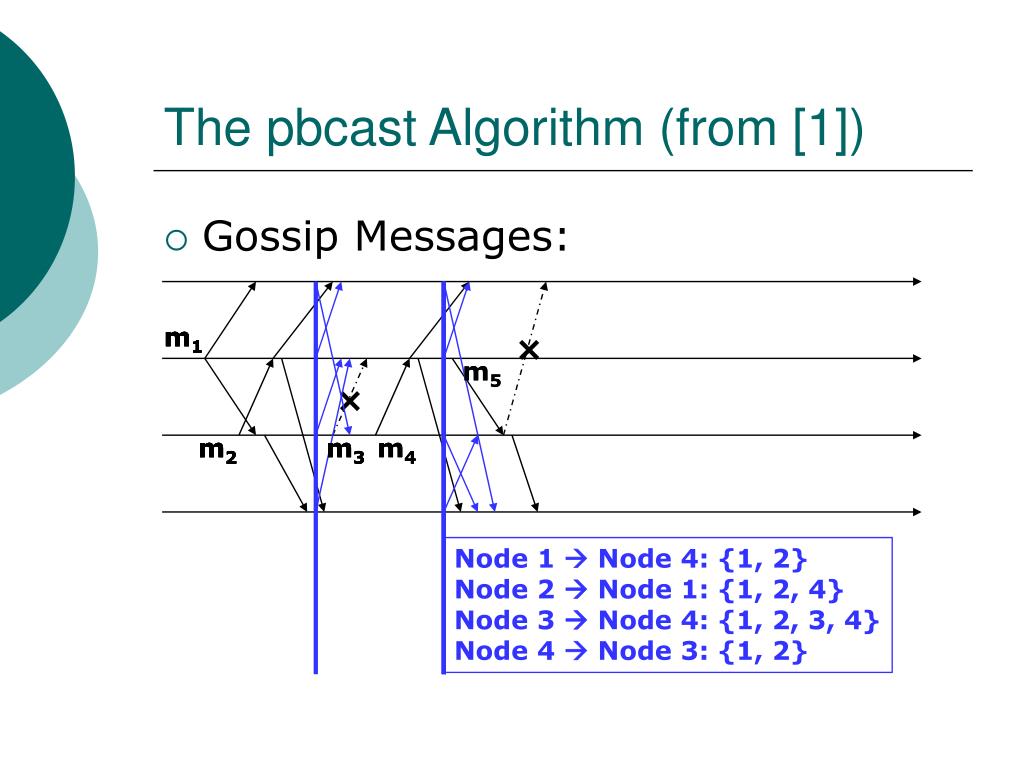 The pbcast Algorithm (from [1])

○ Gossip Messages:

$m_1$

$m_5$

$m_2$ $m_3$ $m_4$

Node 1 → Node 4: {1, 2}
Node 2 → Node 1: {1, 2, 4}
Node 3 → Node 4: {1, 2, 3, 4}
Node 4 → Node 3: {1, 2}